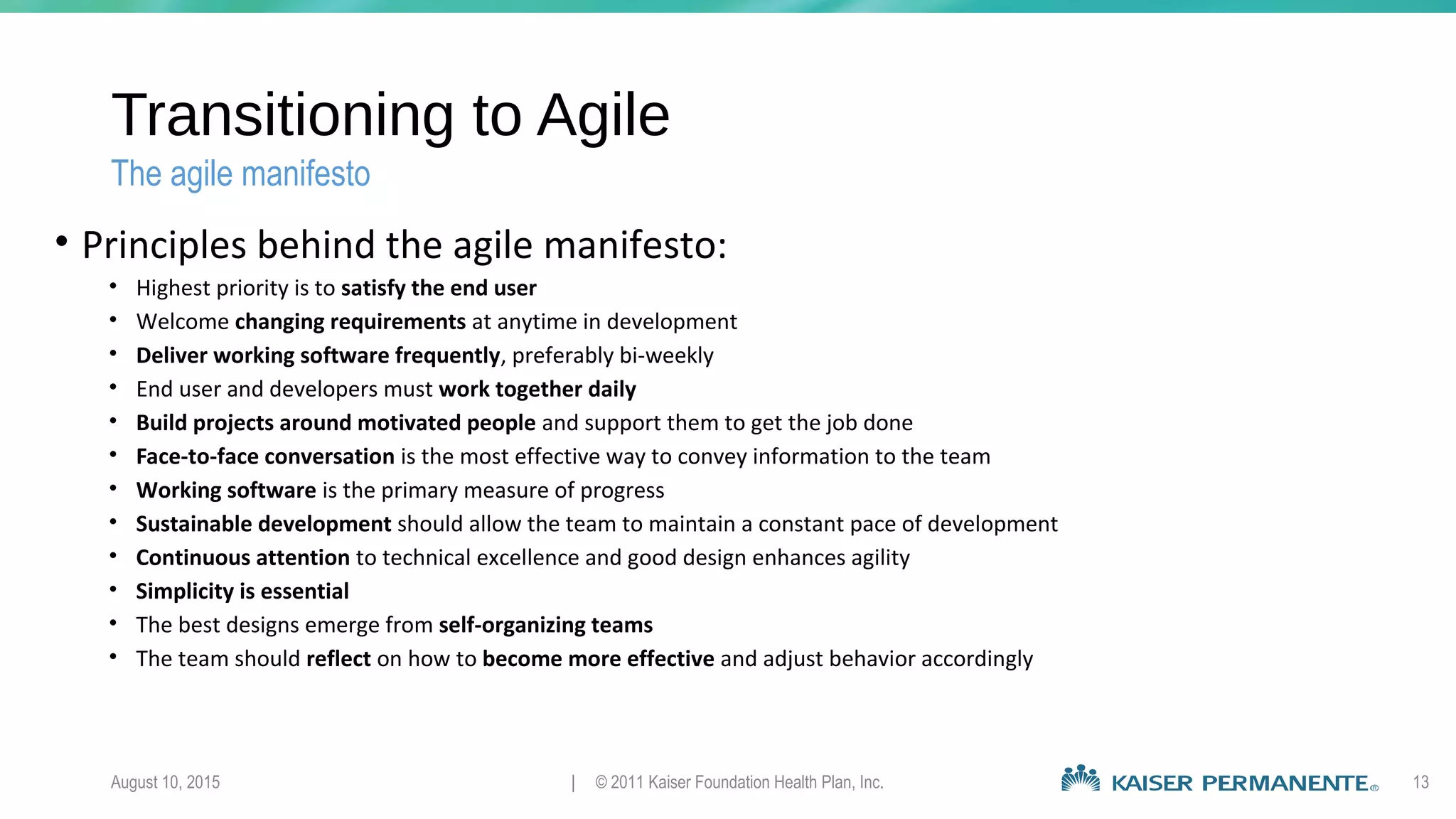 Transitioning to Agile
The agile manifesto

• Principles behind the agile manifesto:
• Highest priority is to satisfy the end user
• Welcome changing requirements at anytime in development
• Deliver working software frequently, preferably bi-weekly
• End user and developers must work together daily
• Build projects around motivated people and support them to get the job done
• Face-to-face conversation is the most effective way to convey information to the team
• Working software is the primary measure of progress
• Sustainable development should allow the team to maintain a constant pace of development
• Continuous attention to technical excellence and good design enhances agility
• Simplicity is essential
• The best designs emerge from self-organizing teams
• The team should reflect on how to become more effective and adjust behavior accordingly

August 10, 2015 | © 2011 Kaiser Foundation Health Plan, Inc. KAISER PERMANENTE® 13